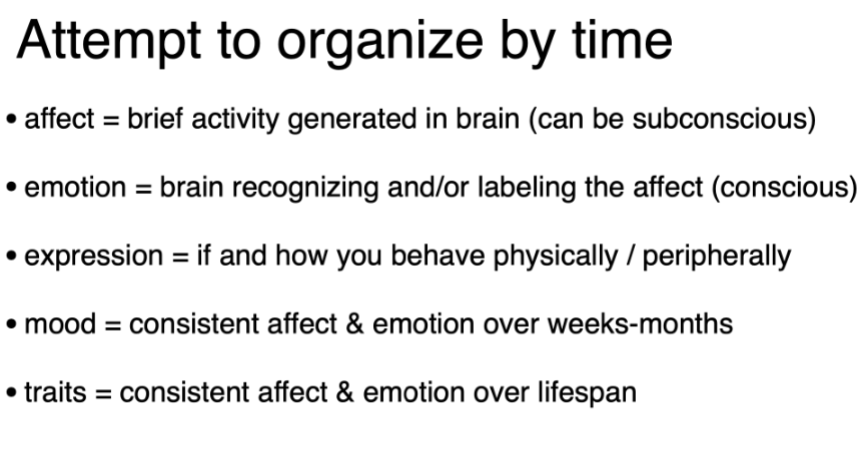 Attempt to organize by time

• affect = brief activity generated in brain (can be subconscious)

• emotion = brain recognizing and/or labeling the affect (conscious)

• expression = if and how you behave physically / peripherally

• mood = consistent affect & emotion over weeks-months

• traits = consistent affect & emotion over lifespan